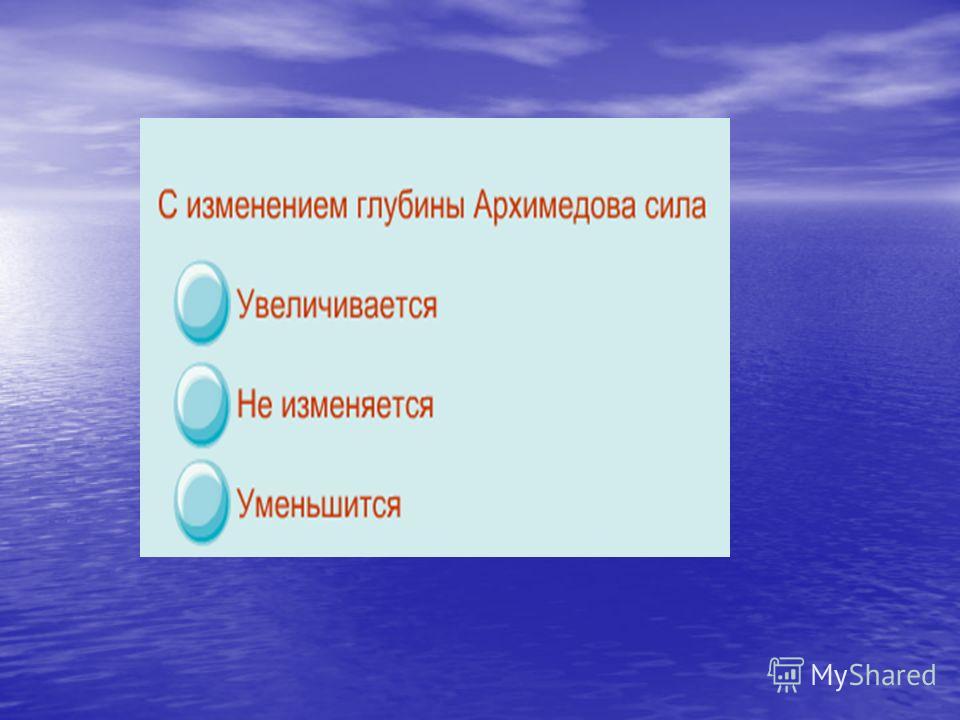 С изменением глубины Архимедова сила

Увеличивается

Не изменяется

Уменьшится

MyShared